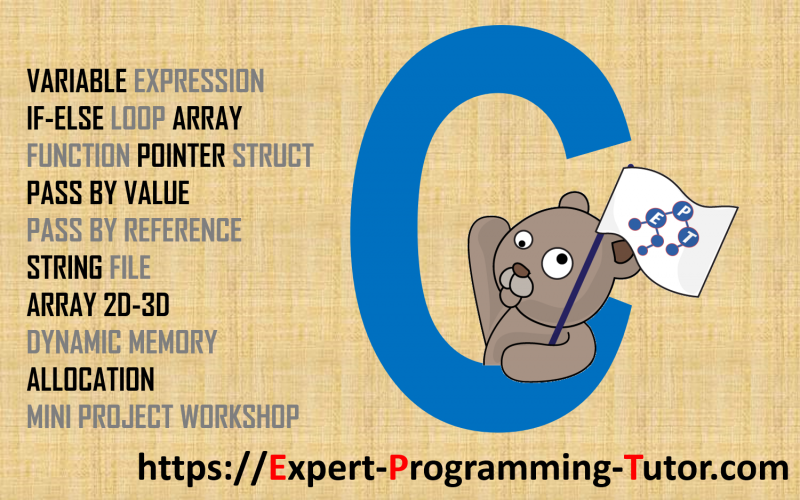 VARIABLE EXPRESSION
IF-ELSE LOOP ARRAY
FUNCTION POINTER STRUCT
PASS BY VALUE
PASS BY REFERENCE
STRING FILE
ARRAY 2D-3D
DYNAMIC MEMORY
ALLOCATION
MINI PROJECT WORKSHOP

C

E P T

https://Expert-Programming-Tutor.com